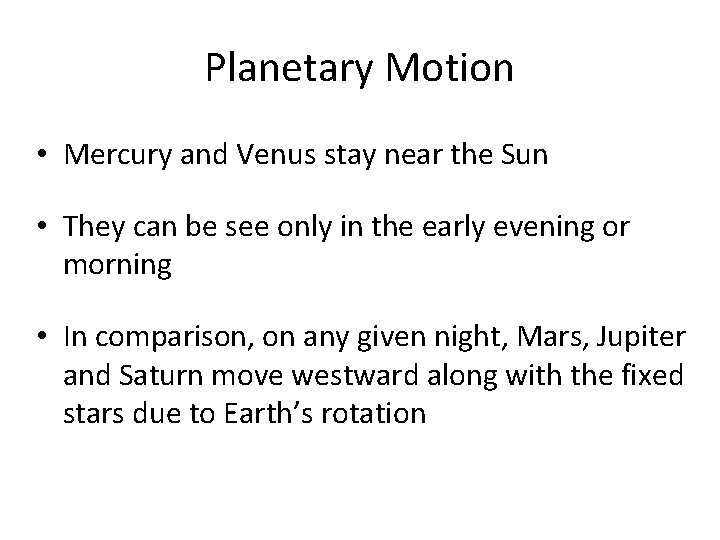 Planetary Motion

• Mercury and Venus stay near the Sun

• They can be see only in the early evening or morning

• In comparison, on any given night, Mars, Jupiter and Saturn move westward along with the fixed stars due to Earth’s rotation